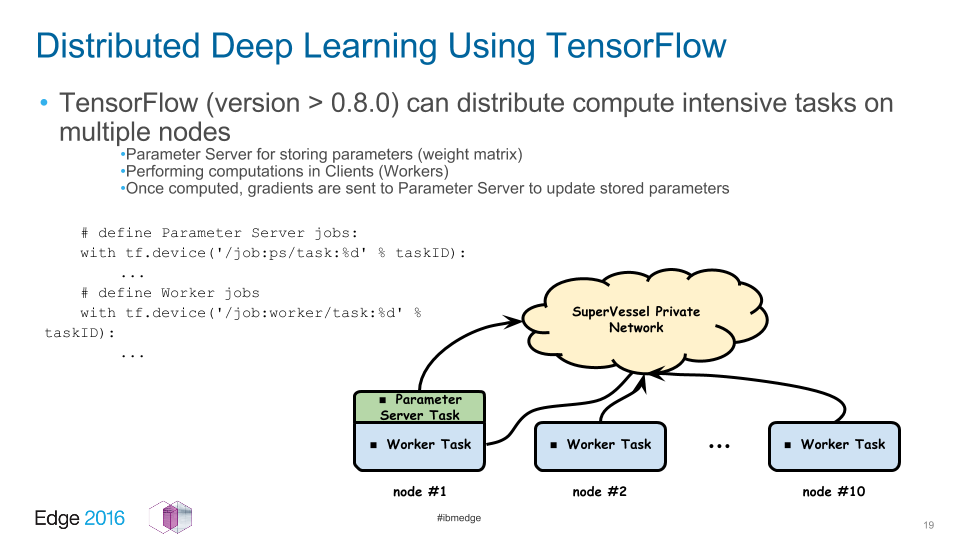 Distributed Deep Learning Using TensorFlow

• TensorFlow (version > 0.8.0) can distribute compute intensive tasks on multiple nodes

•Parameter Server for storing parameters (weight matrix)
•Performing computations in Clients (Workers)
•Once computed, gradients are sent to Parameter Server to update stored parameters

# define Parameter Server jobs:
with tf.device('/job:ps/task:%d' % taskID):
...
# define Worker jobs
with tf.device('/job:worker/task:%d' % taskID):
...

SuperVessel Private Network

▪ Parameter Server Task

▪ Worker Task

▪ Worker Task

...

▪ Worker Task

node #1

node #2

node #10

Edge 2016

#ibmedge

19